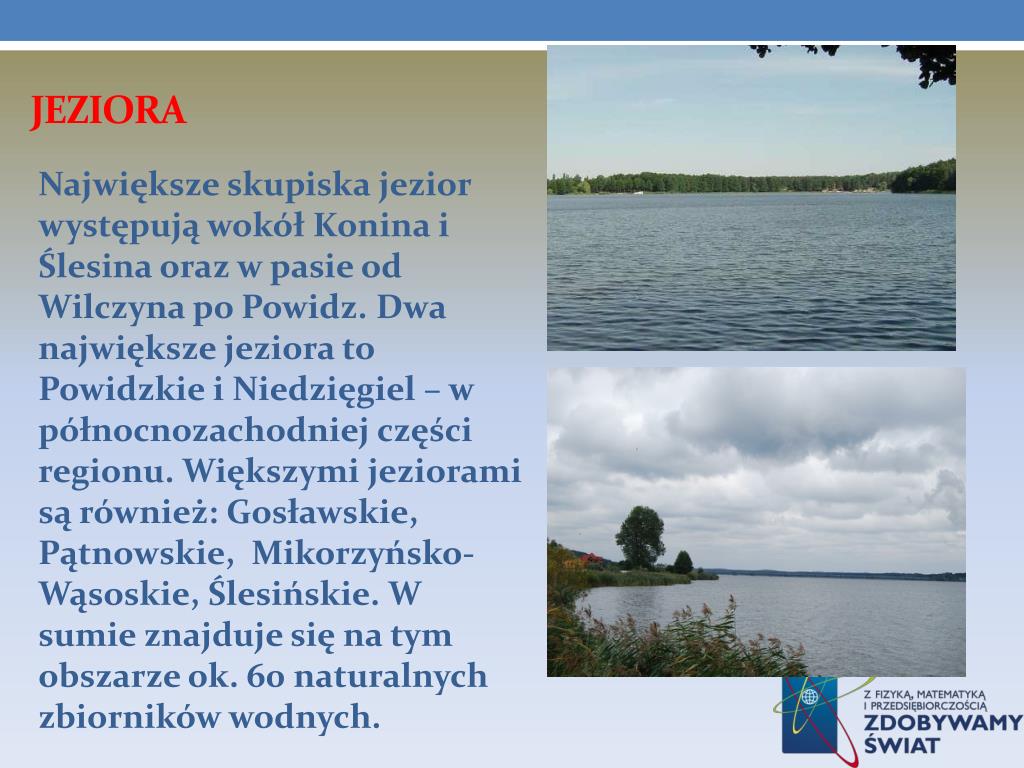 JEZIORA

Największe skupiska jezior występują wokół Konina i Ślesina oraz w pasie od Wilczyna po Powidz. Dwa największe jeziora to Powidzkie i Niedzięgiel – w północnozachodniej części regionu. Większymi jeziorami są również: Gosławskie, Pątnowskie, Mikorzyńsko-Wąsoskie, Ślesińskie. W sumie znajduje się na tym obszarze ok. 60 naturalnych zbiorników wodnych.

Z FIZYKĄ, MATEMATYKĄ I PRZEDSIĘBIORCZOŚCIĄ
ZDOBYWAMY ŚWIAT